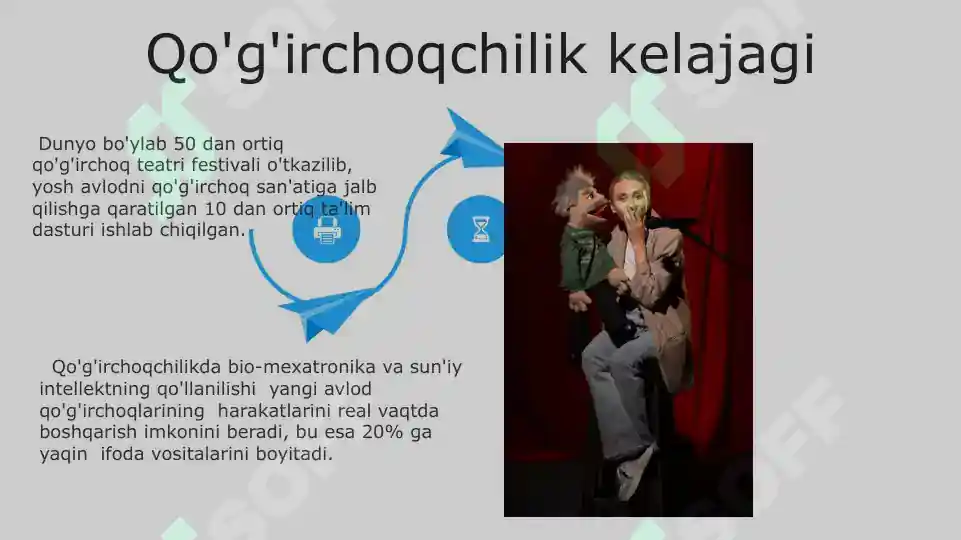 Qo'g'irchoqchilik kelajagi

Dunyo bo'ylab 50 dan ortiq qo'g'irchoq teatri festivali o'tkazilib, yosh avlodni qo'g'irchoq san'atiga jalb qilishga qaratilgan 10 dan ortiq ta'lim dasturi ishlab chiqilgan.

Qo'g'irchoqchilikda bio-mexatronika va sun'iy intellektning qo'llanilishi yangi avlod qo'g'irchoqlarining harakatlarini real vaqtda boshqarish imkonini beradi, bu esa 20% ga yaqin ifoda vositalarini boyitadi.

SOFF